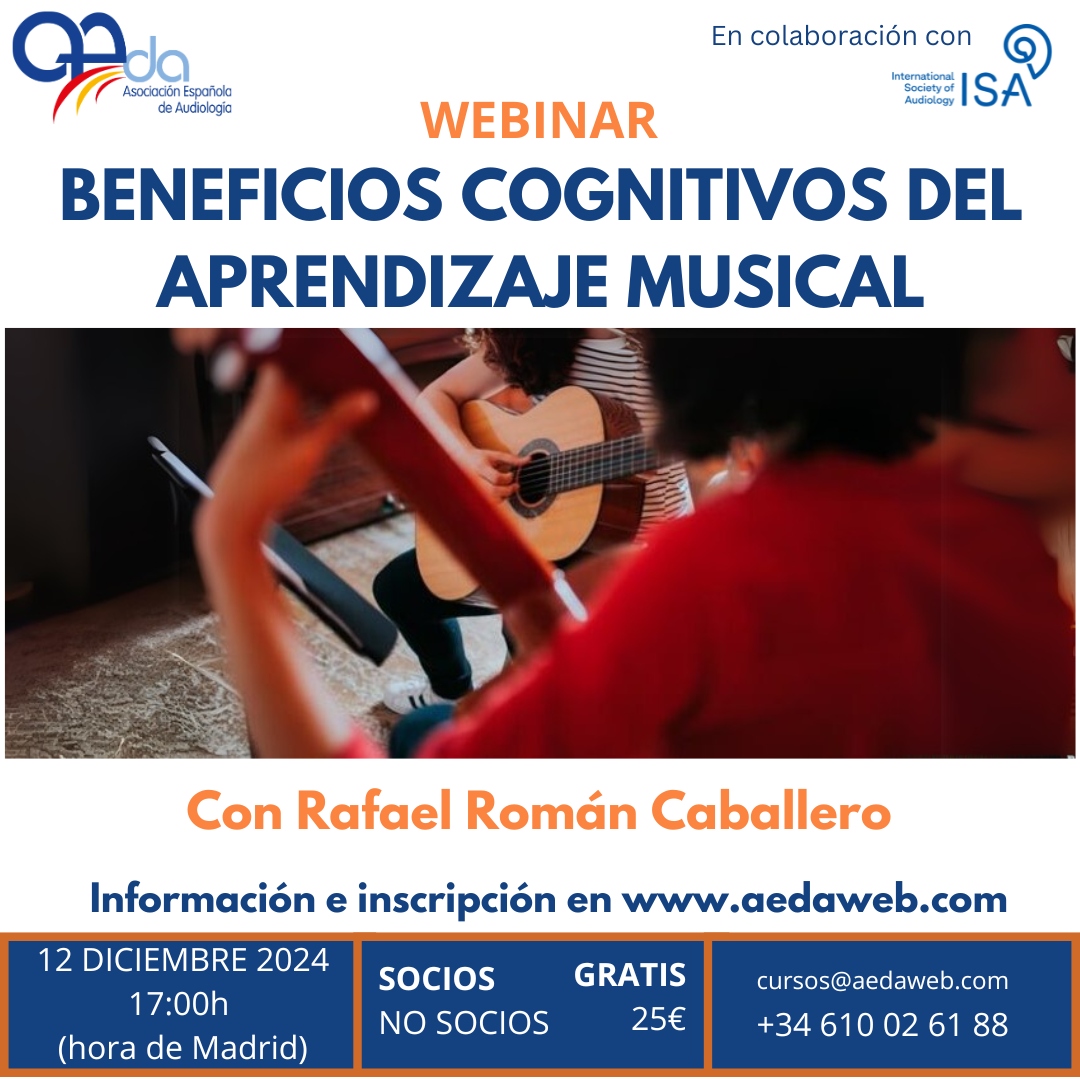 aeda
Asociación Española de Audiología

En colaboración con
International Society of Audiology ISA

WEBINAR
BENEFICIOS COGNITIVOS DEL APRENDIZAJE MUSICAL

Con Rafael Román Caballero

Información e inscripción en www.aedaweb.com

12 DICIEMBRE 2024
17:00h
(hora de Madrid)

SOCIOS GRATIS
NO SOCIOS 25€

cursos@aedaweb.com
+34 610 02 61 88